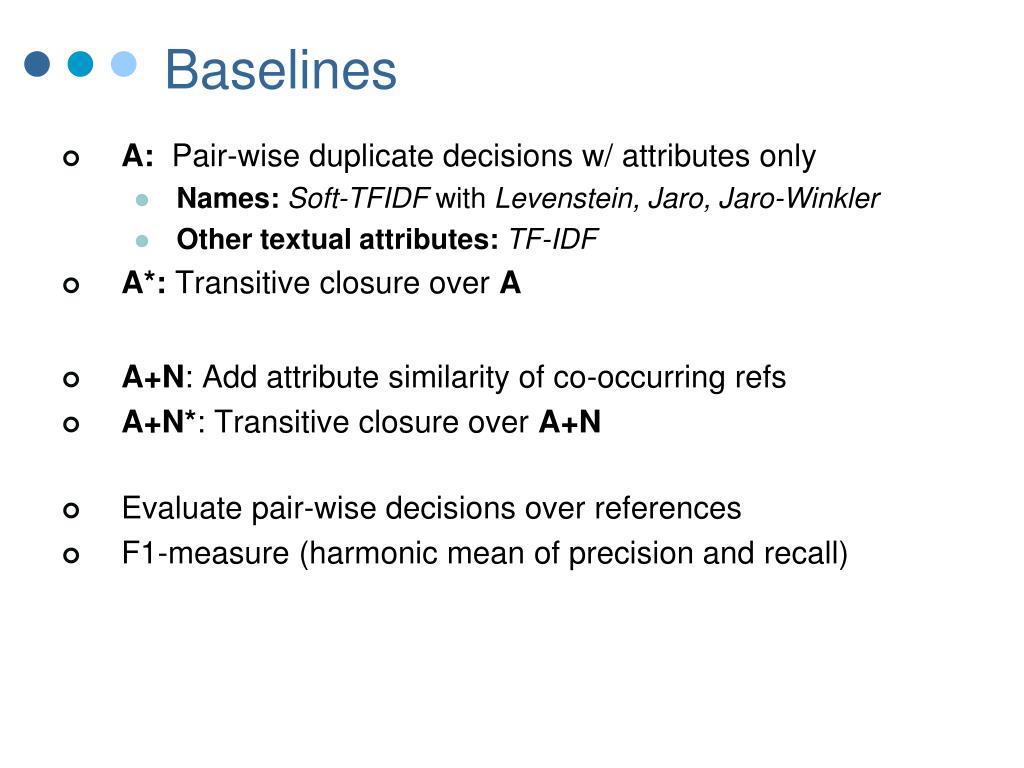 Baselines

A: Pair-wise duplicate decisions w/ attributes only

Names: Soft-TFIDF with Levenstein, Jaro, Jaro-Winkler

Other textual attributes: TF-IDF

A*: Transitive closure over A

A+N: Add attribute similarity of co-occurring refs

A+N*: Transitive closure over A+N

Evaluate pair-wise decisions over references

F1-measure (harmonic mean of precision and recall)